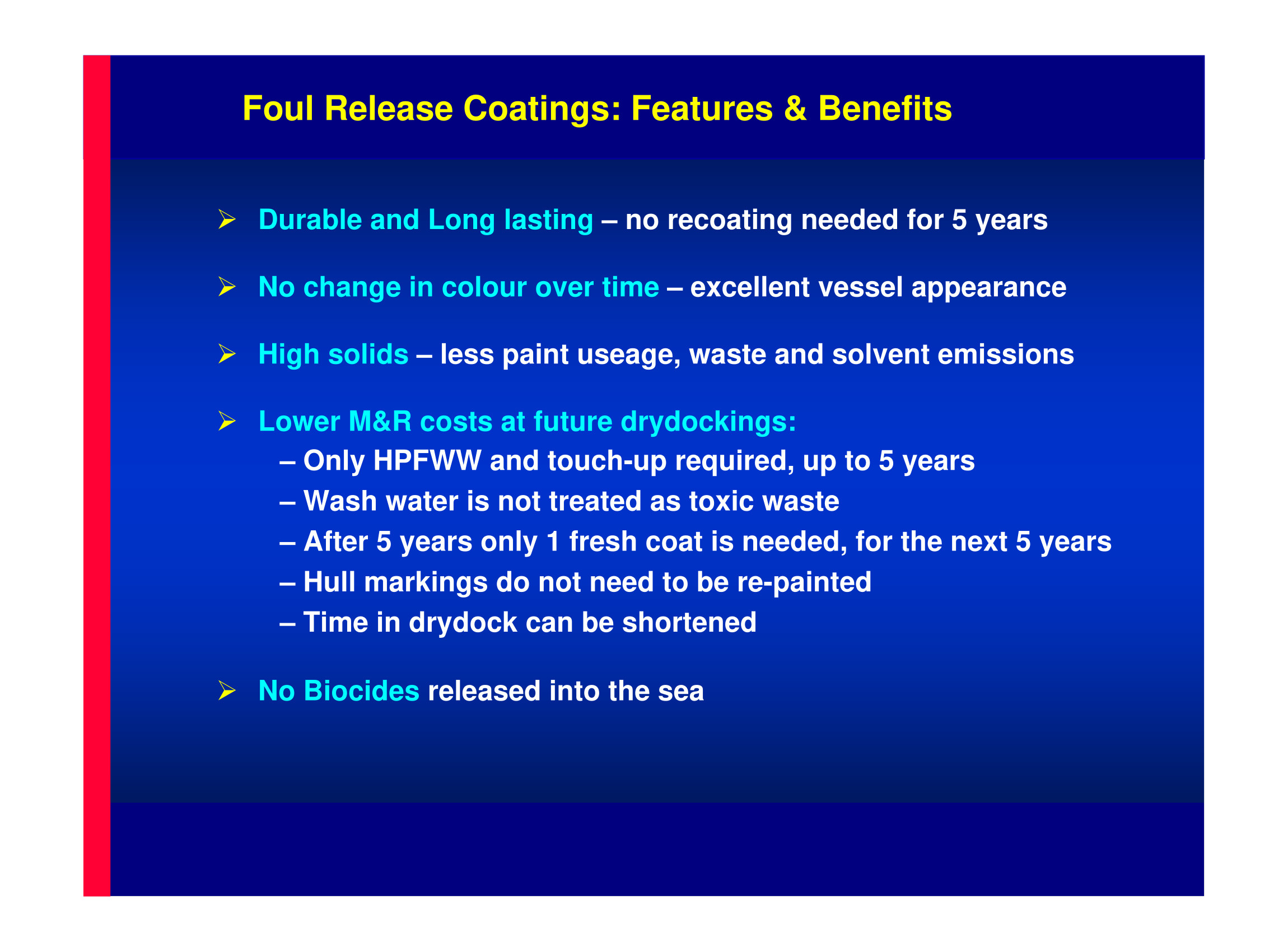 Foul Release Coatings: Features & Benefits

➢ Durable and Long lasting – no recoating needed for 5 years

➢ No change in colour over time – excellent vessel appearance

➢ High solids – less paint useage, waste and solvent emissions

➢ Lower M&R costs at future drydockings:
– Only HPFWW and touch-up required, up to 5 years
– Wash water is not treated as toxic waste
– After 5 years only 1 fresh coat is needed, for the next 5 years
– Hull markings do not need to be re-painted
– Time in drydock can be shortened

➢ No Biocides released into the sea